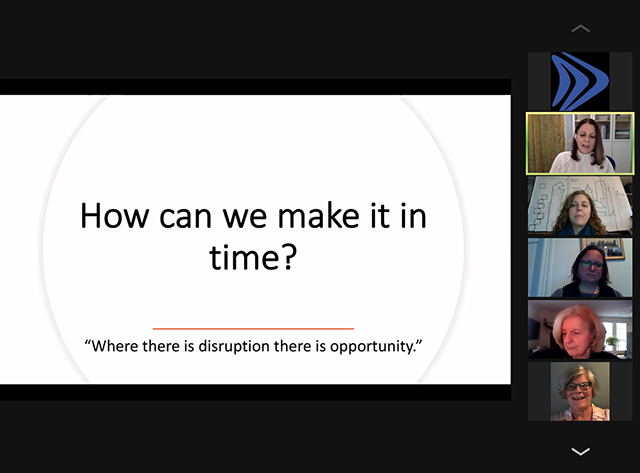 How can we make it in time?

“Where there is disruption there is opportunity.”